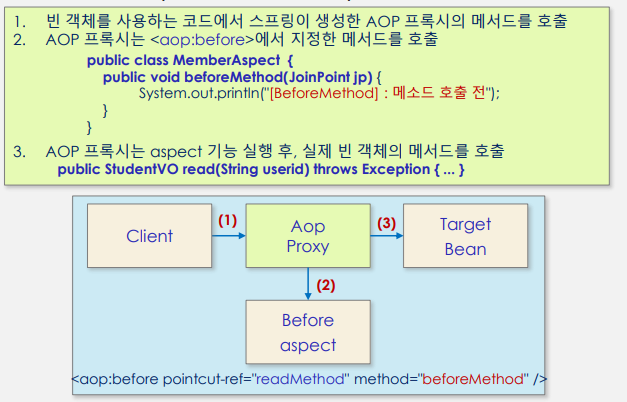 1. 빈 객체를 사용하는 코드에서 스프링이 생성한 AOP 프록시의 메서드를 호출
2. AOP 프록시는 <aop:before>에서 지정한 메서드를 호출

public class MemberAspect {
    public void beforeMethod(JoinPoint jp) {
        System.out.println("[BeforeMethod] : 메소드 호출 전");
    }
}

3. AOP 프록시는 aspect 기능 실행 후, 실제 빈 객체의 메서드를 호출
public StudentVO read(String userid) throws Exception { ... }

Client

(1)

Aop Proxy

(3)

Target Bean

(2)

Before aspect

<aop:before pointcut-ref="readMethod" method="beforeMethod" />